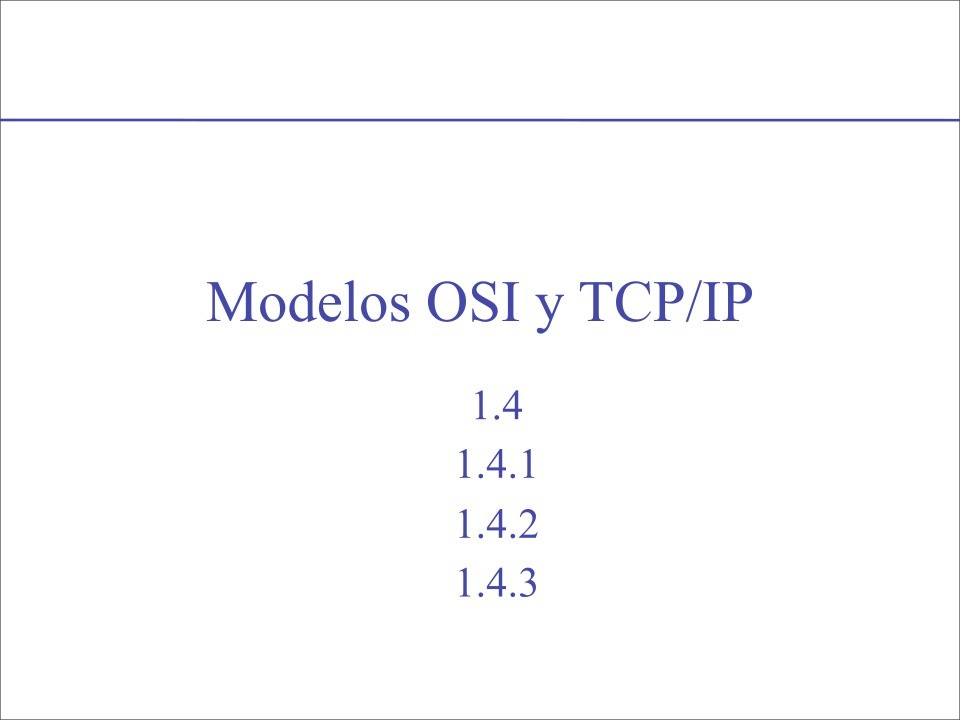 Modelos OSI y TCP/IP

1.4
1.4.1
1.4.2
1.4.3